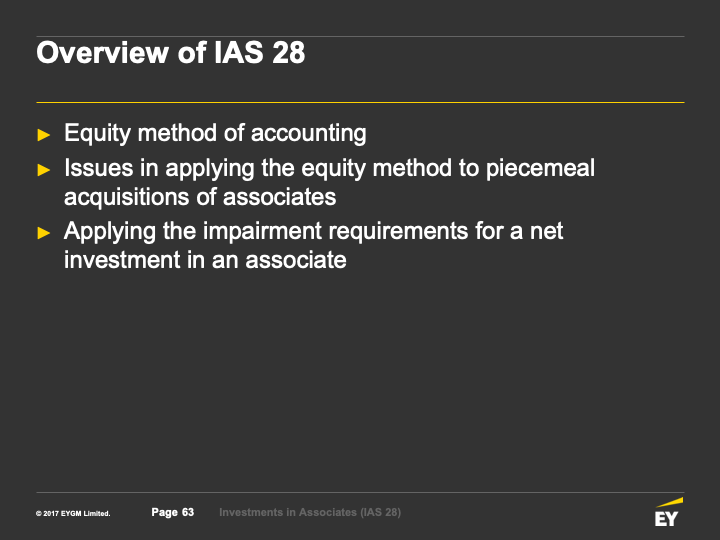 Overview of IAS 28

► Equity method of accounting
► Issues in applying the equity method to piecemeal acquisitions of associates
► Applying the impairment requirements for a net investment in an associate

© 2017 EYGM Limited. Page 63 Investments in Associates (IAS 28)

EY